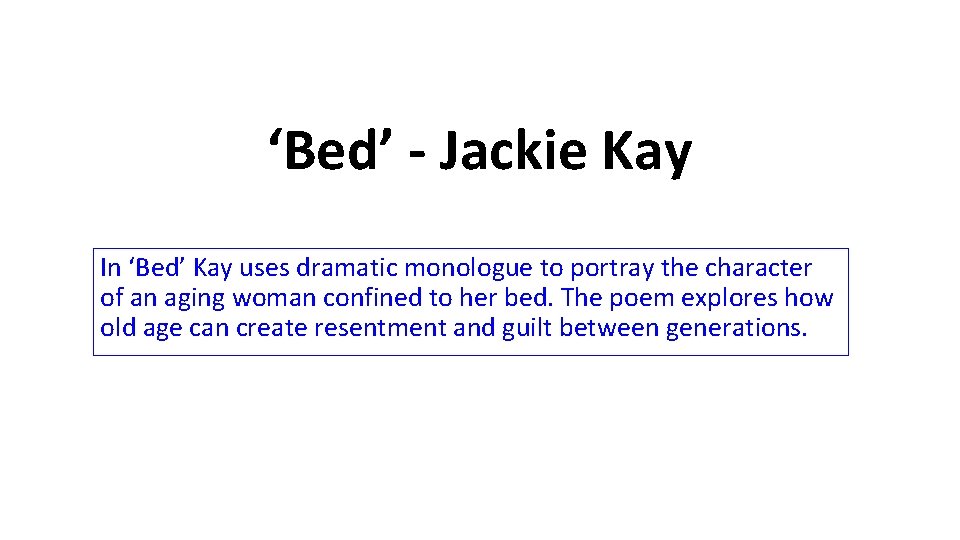 ‘Bed’ - Jackie Kay

In ‘Bed’ Kay uses dramatic monologue to portray the character of an aging woman confined to her bed. The poem explores how old age can create resentment and guilt between generations.